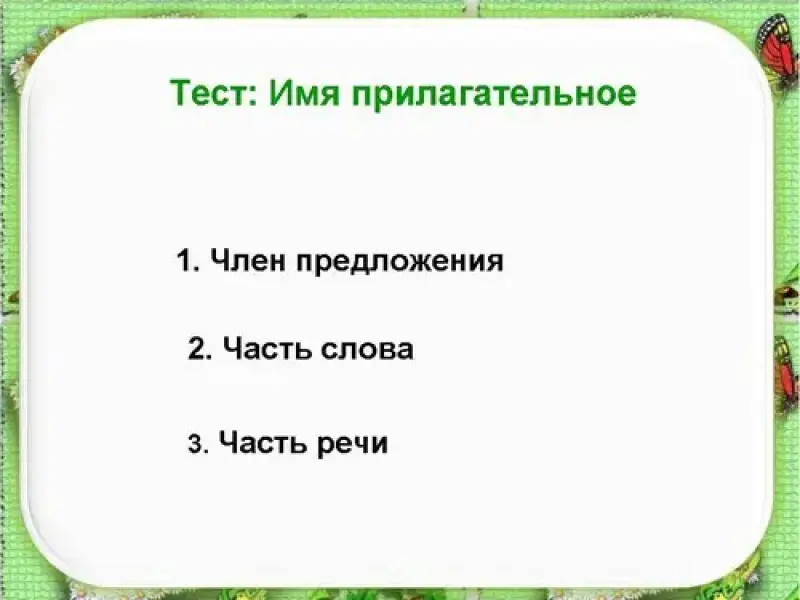 Тест: Имя прилагательное

1. Член предложения

2. Часть слова

3. Часть речи